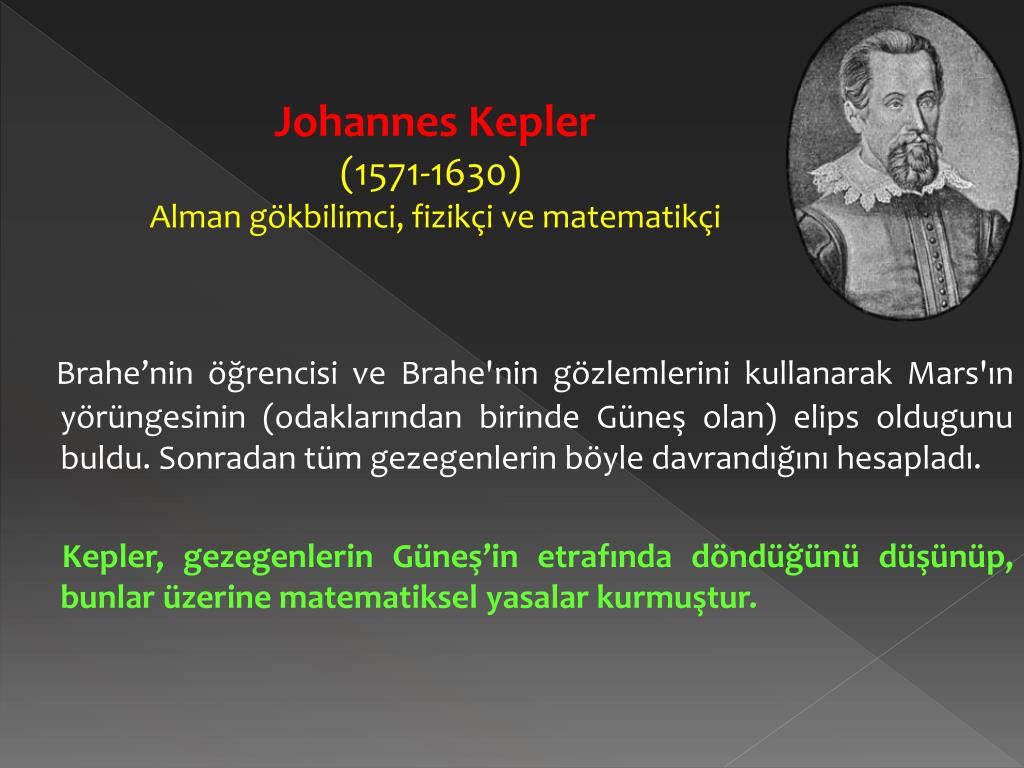 Johannes Kepler
(1571-1630)
Alman gökbilimci, fizikçi ve matematikçi

Brahe’nin öğrencisi ve Brahe'nin gözlemlerini kullanarak Mars'ın yörüngesinin (odaklarından birinde Güneş olan) elips oldugunu buldu. Sonradan tüm gezegenlerin böyle davrandığını hesapladı.

Kepler, gezegenlerin Güneş’in etrafında döndüğünü düşünüp, bunlar üzerine matematiksel yasalar kurmuştur.